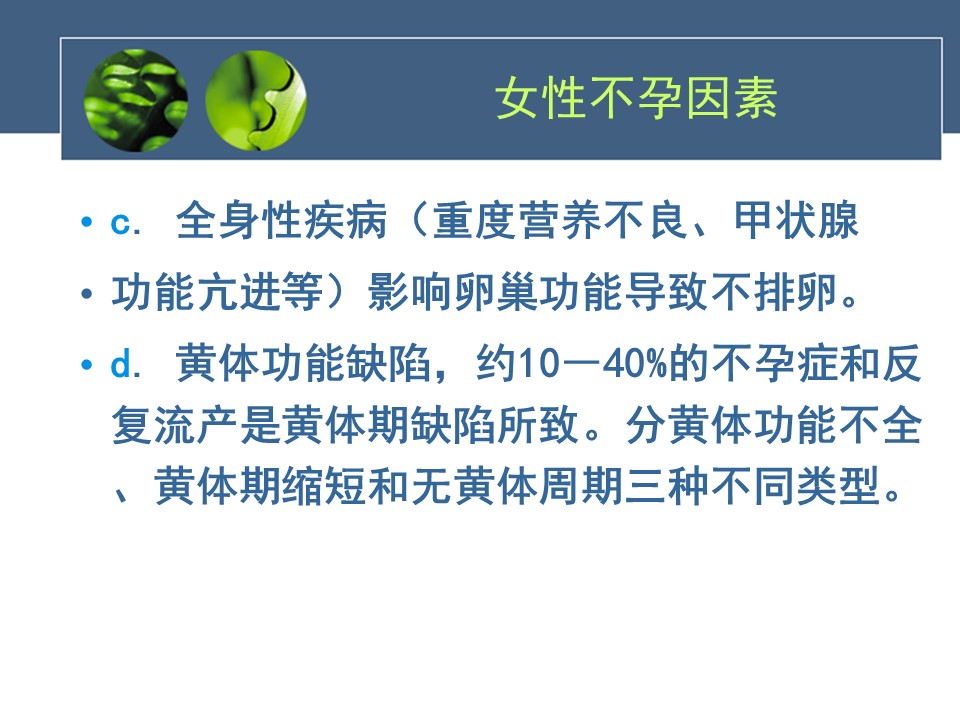 女性不孕因素

• c. 全身性疾病（重度营养不良、甲状腺

• 功能亢进等）影响卵巢功能导致不排卵。

• d. 黄体功能缺陷，约10—40%的不孕症和反复流产是黄体期缺陷所致。分黄体功能不全、黄体期缩短和无黄体周期三种不同类型。